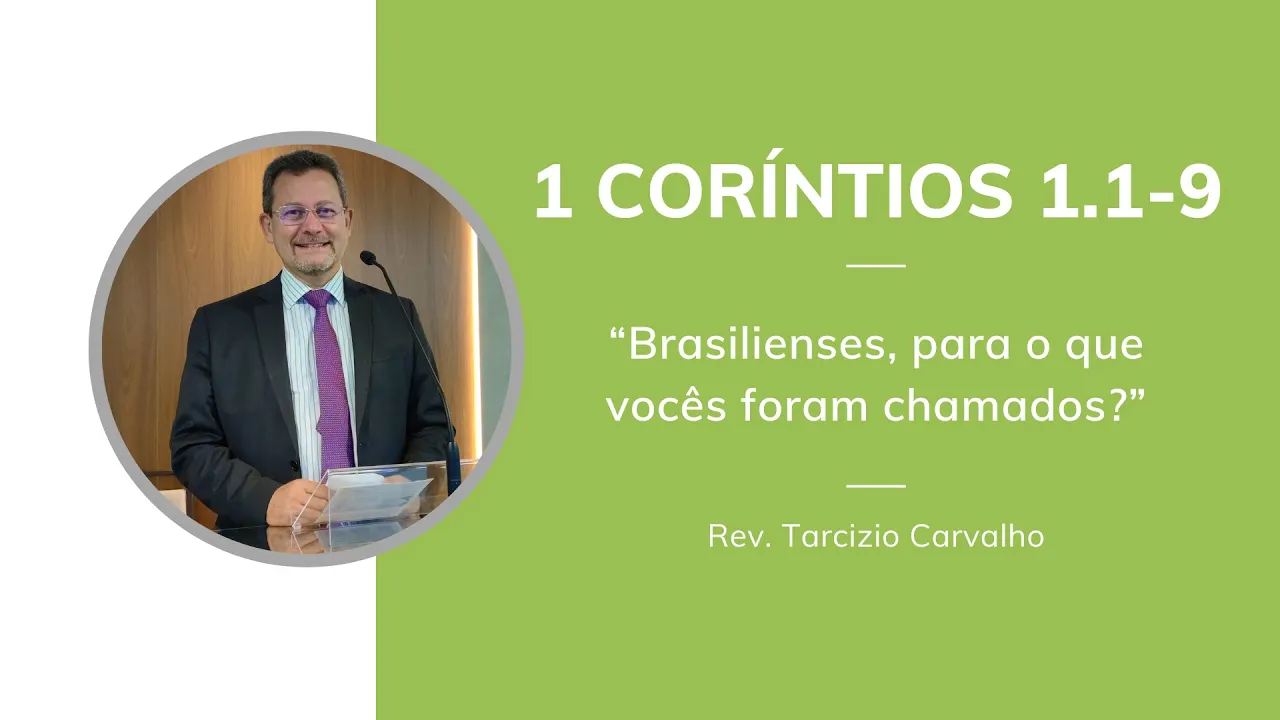 1 CORÍNTIOS 1.1-9

“Brasilienses, para o que vocês foram chamados?”

Rev. Tarcizio Carvalho